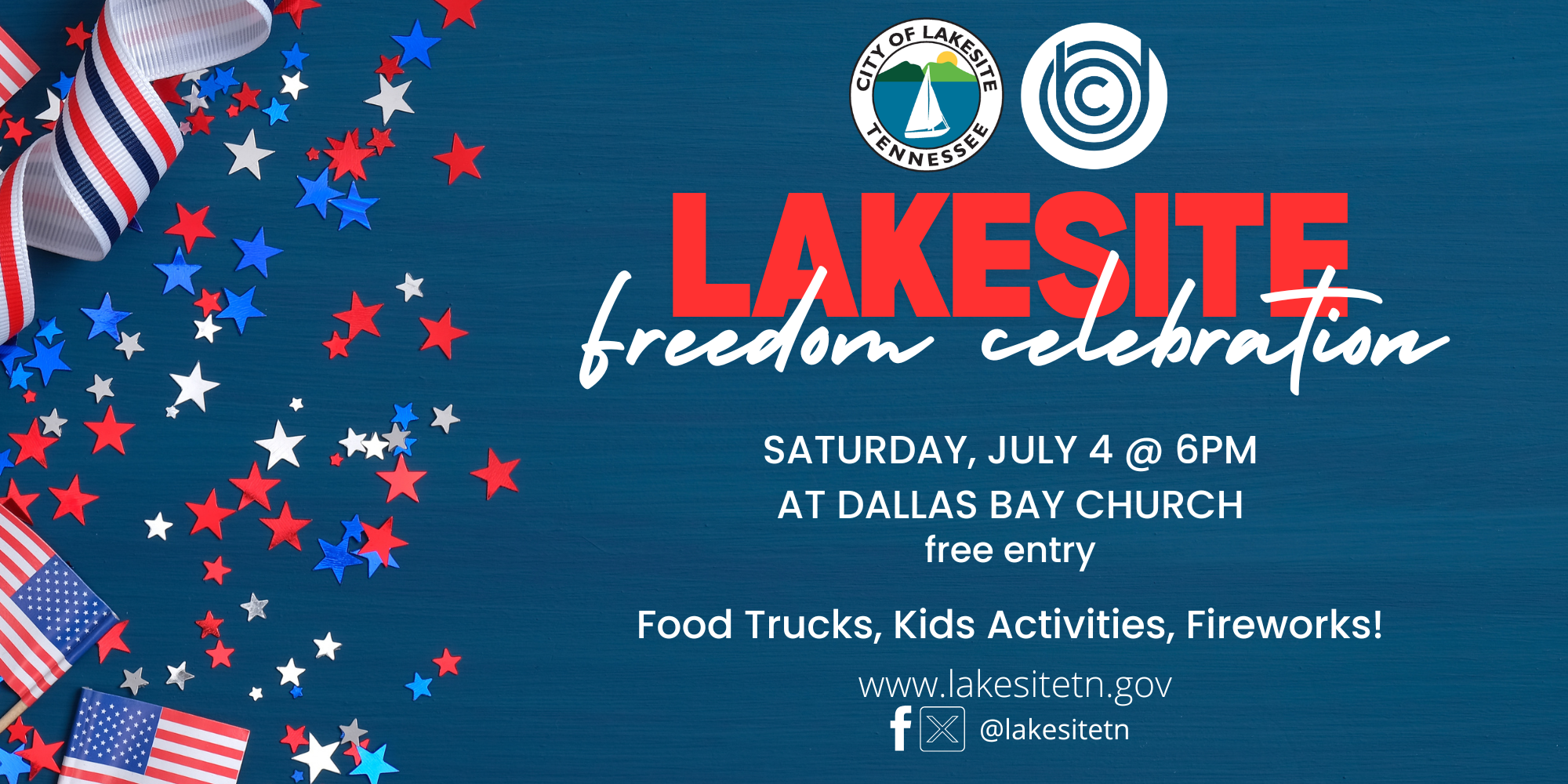 CITY OF LAKESITE
TENNESSEE

LAKESITE
freedom celebration

SATURDAY, JULY 4 @ 6PM
AT DALLAS BAY CHURCH
free entry

Food Trucks, Kids Activities, Fireworks!

www.lakesitetn.gov
@lakesitetn